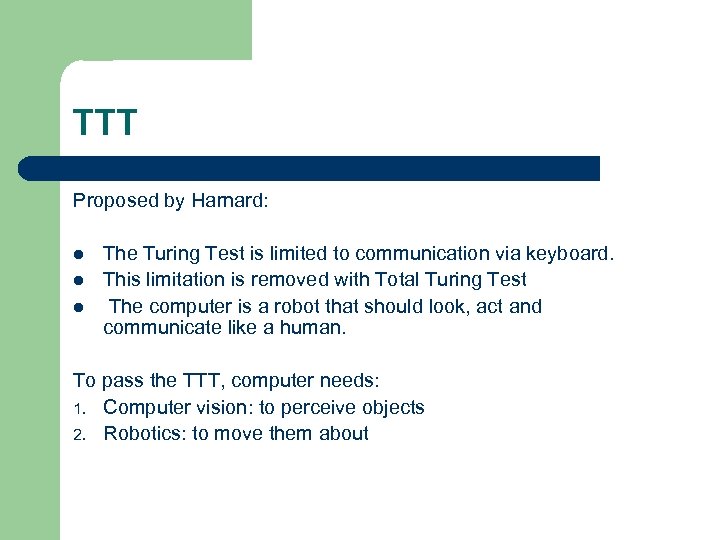 TTT

Proposed by Harnard:

- The Turing Test is limited to communication via keyboard.
- This limitation is removed with Total Turing Test
- The computer is a robot that should look, act and communicate like a human.

To pass the TTT, computer needs:
1. Computer vision: to perceive objects
2. Robotics: to move them about